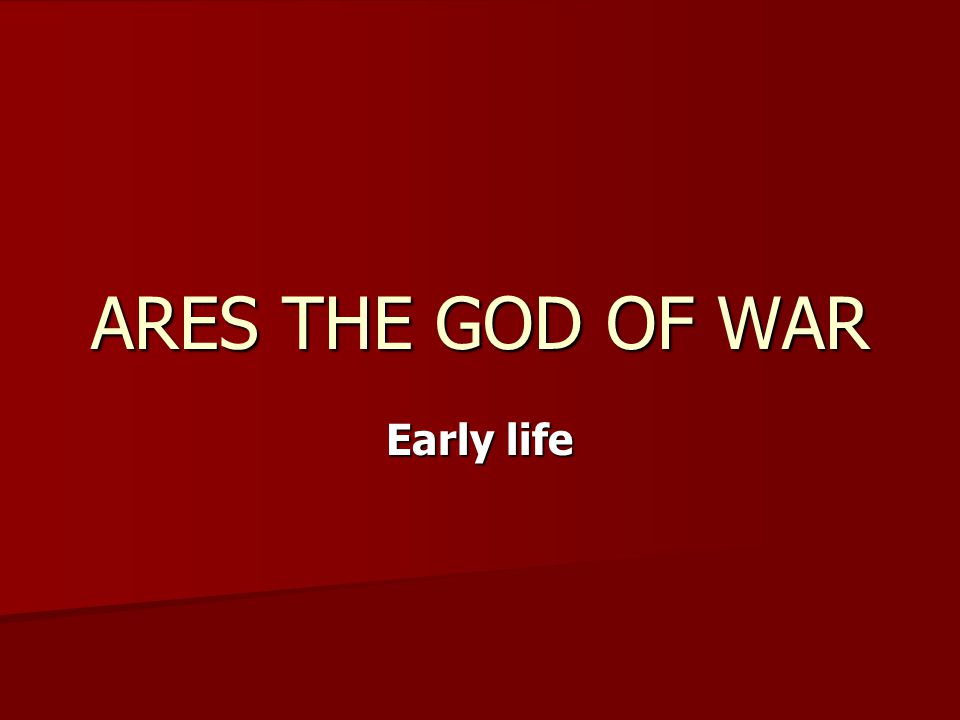 ARES THE GOD OF WAR

Early life